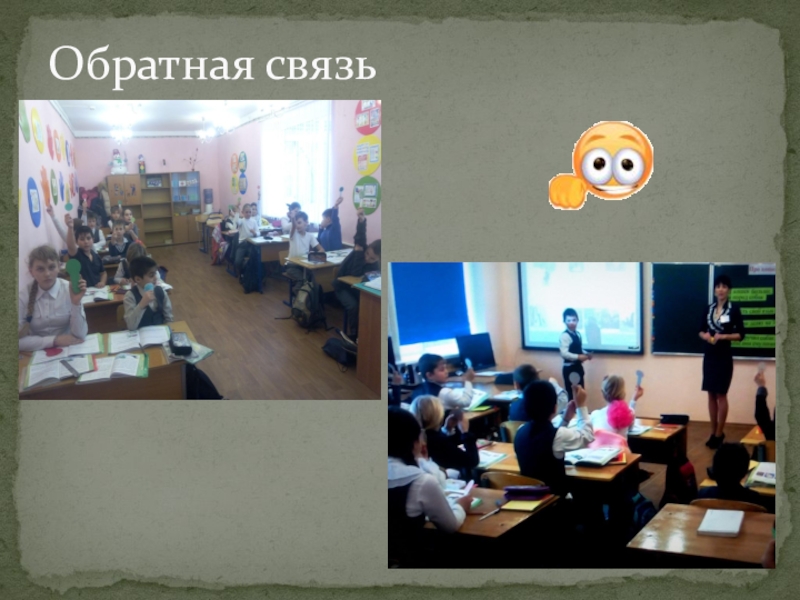 Обратная связь